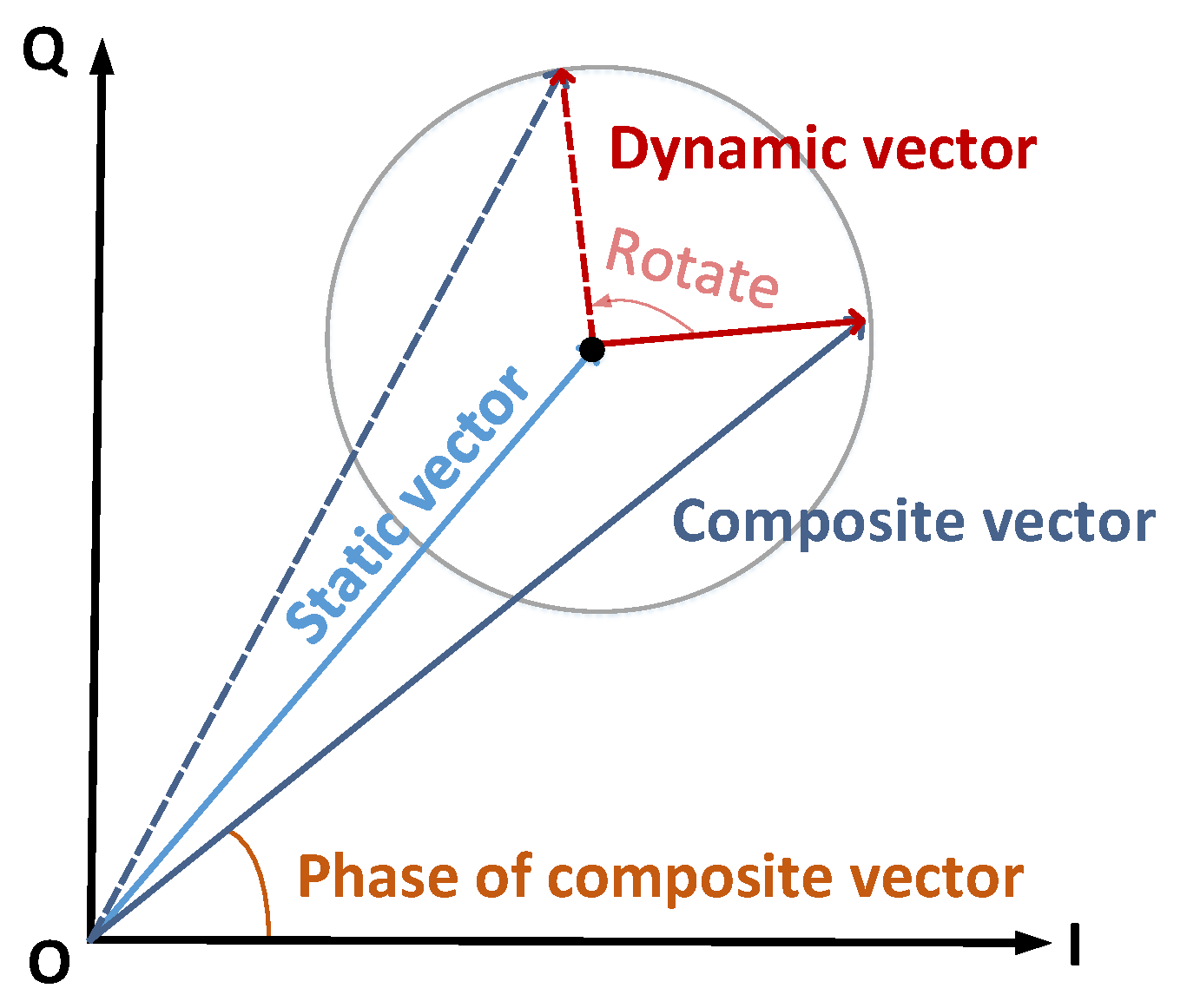 Q

Dynamic vector

Rotate

Static vector

Composite vector

Phase of composite vector

O

I